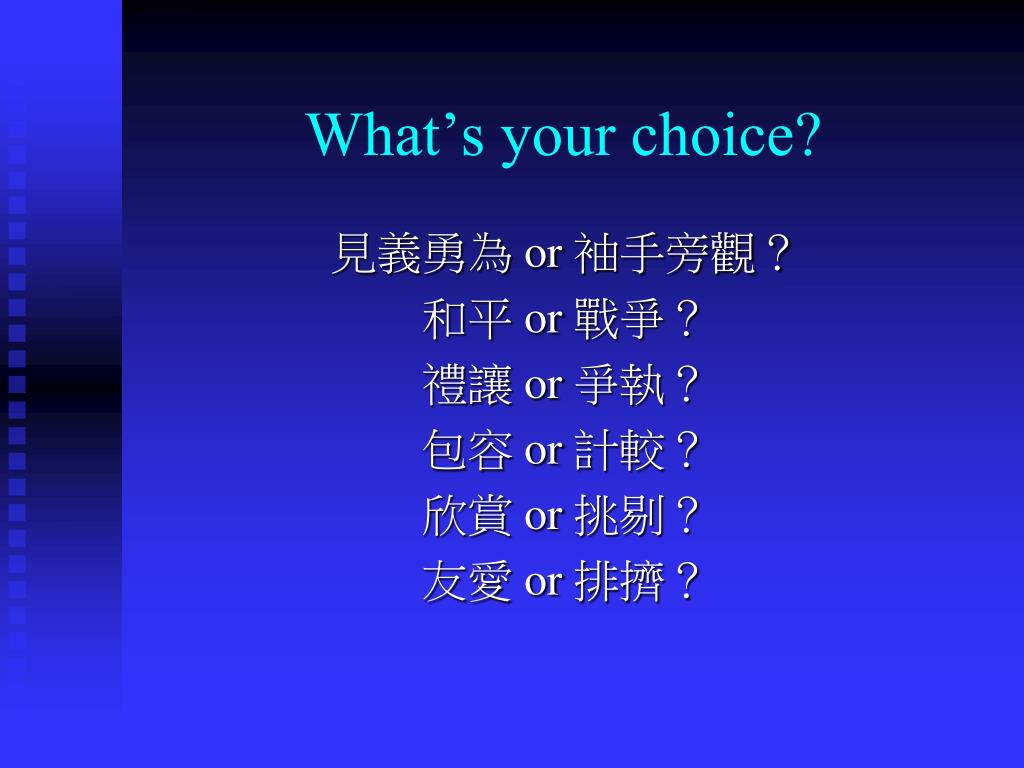 What’s your choice?

見義勇為 or 袖手旁觀？
和平 or 戰爭？
禮讓 or 爭執？
包容 or 計較？
欣賞 or 挑剔？
友愛 or 排擠？